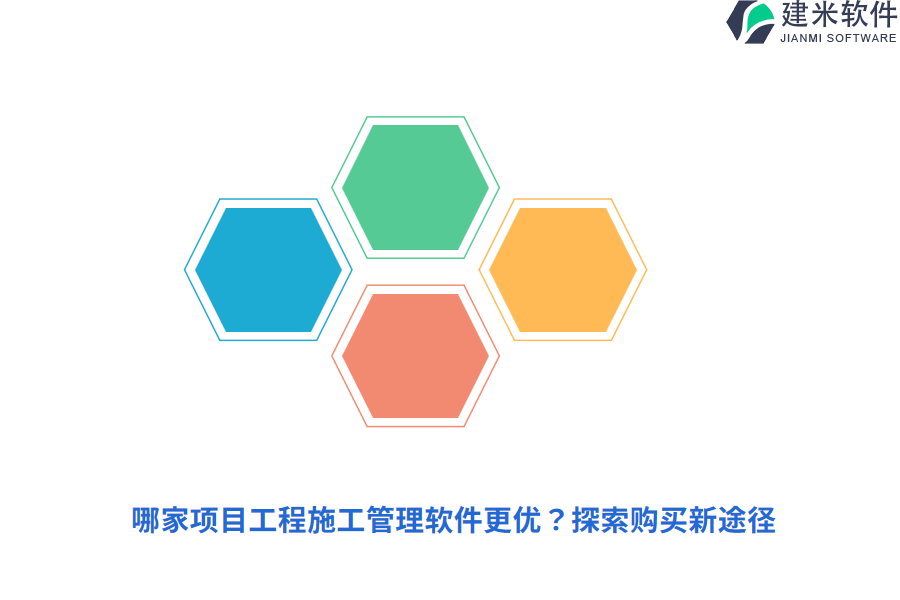 建米软件
JIANMI SOFTWARE

哪家项目工程施工管理软件更优？探索购买新途径